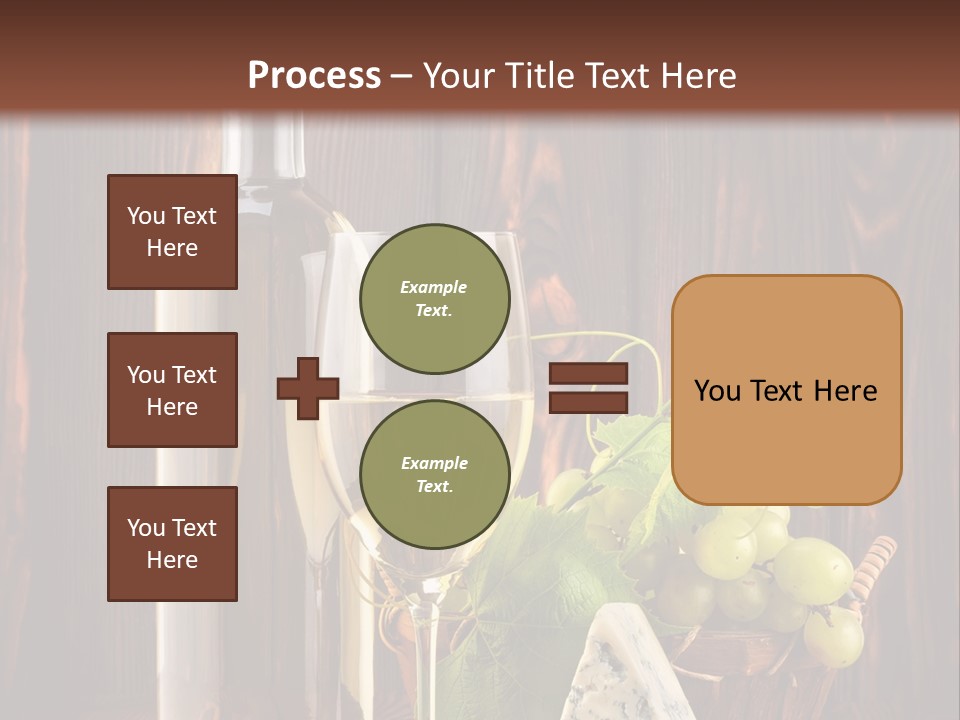 Process – Your Title Text Here

You Text Here

You Text Here

You Text Here

Example Text.

Example Text.

You Text Here